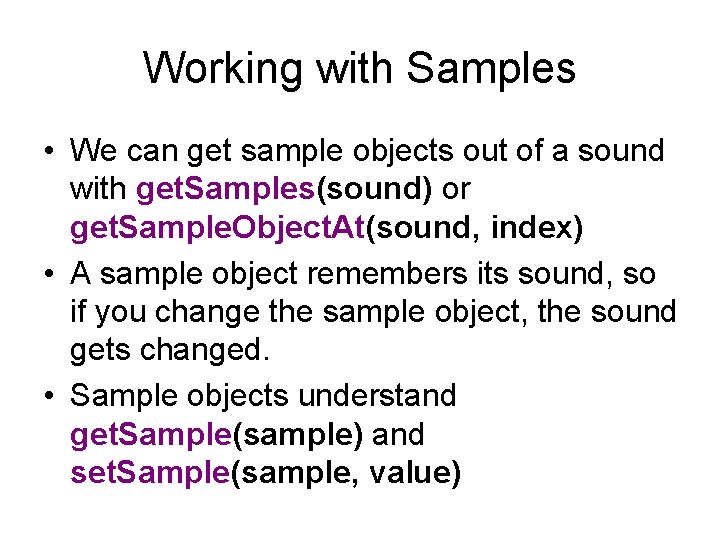 Working with Samples

• We can get sample objects out of a sound with getSamples(sound) or getSampleObjectAt(sound, index)

• A sample object remembers its sound, so if you change the sample object, the sound gets changed.

• Sample objects understand getSample(sample) and setSample(sample, value)